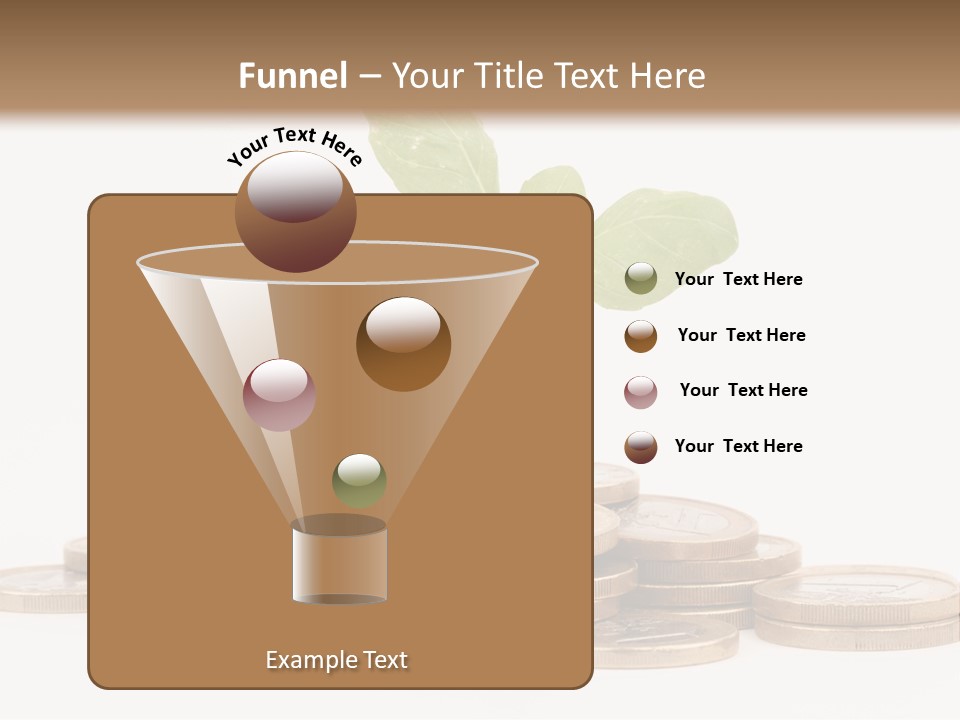 Funnel – Your Title Text Here

Your Text Here

Your Text Here

Your Text Here

Your Text Here

Your Text Here

Example Text